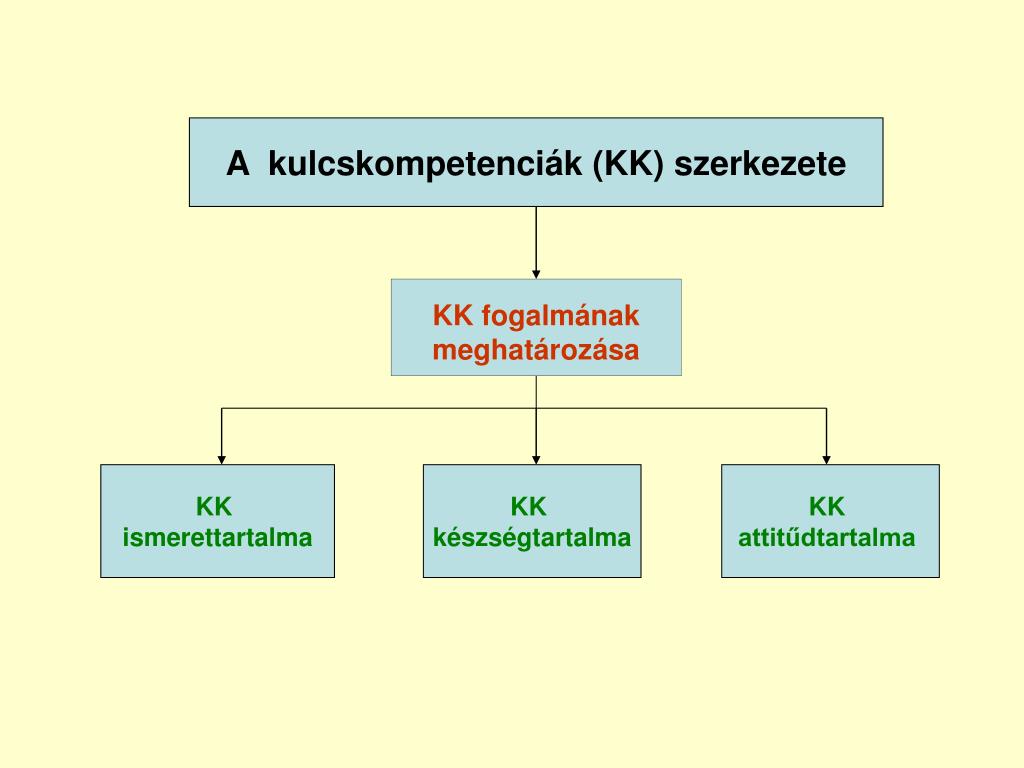 A kulcskompetenciák (KK) szerkezete

KK fogalmának meghatározása

KK ismerettartalma

KK készségtartalma

KK attitűdtartalma